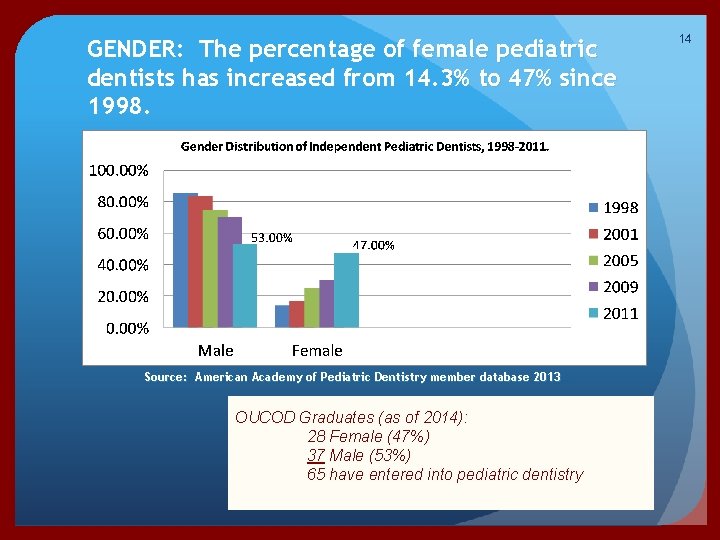 14

GENDER: The percentage of female pediatric dentists has increased from 14.3% to 47% since 1998.

Gender Distribution of Independent Pediatric Dentists, 1998-2011.

100.00%
80.00%
60.00%
40.00%
20.00%
0.00%

53.00%
47.00%

Male
Female

1998
2001
2005
2009
2011

Source: American Academy of Pediatric Dentistry member database 2013

OUCOD Graduates (as of 2014):
28 Female (47%)
37 Male (53%)
65 have entered into pediatric dentistry